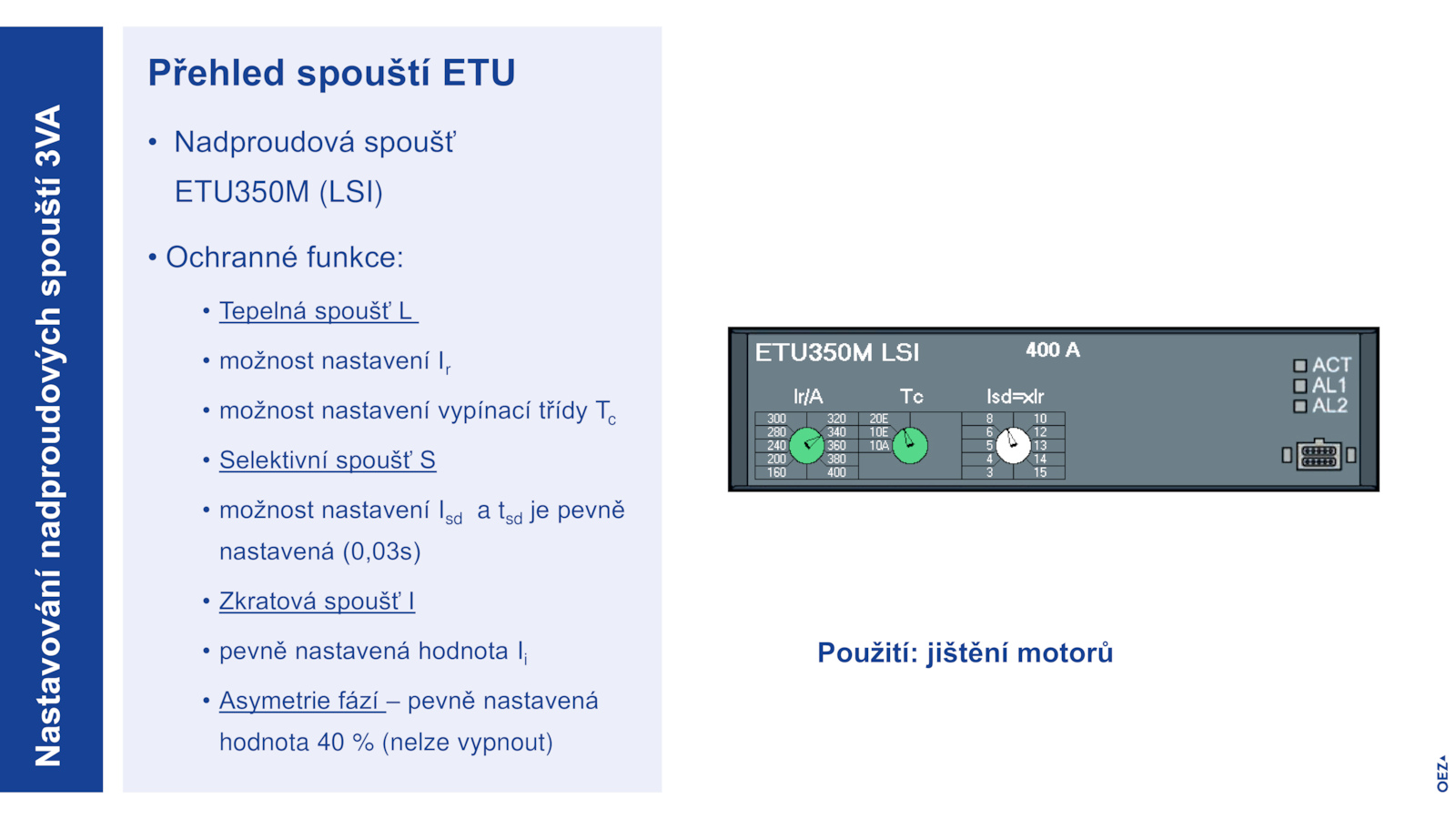 Nastavování nadproudových spouští 3VA

Přehled spouští ETU

• Nadproudová spoušť ETU350M (LSI)

• Ochranné funkce:

• Tepelná spoušť L

• možnost nastavení $I_r$

• možnost nastavení vypínací třídy $T_c$

• Selektivní spoušť S

• možnost nastavení $I_{sd}$ a $t_{sd}$ je pevně nastavená (0,03s)

• Zkratová spoušť I

• pevně nastavená hodnota $I_i$

• Asymetrie fází – pevně nastavená hodnota 40 % (nelze vypnout)

ETU350M LSI
400 A
ACT
AL1
AL2
Ir/A
300 320
280 340
240 360
200 380
160 400
Tc
20E
10E
10A
Isd=xIr
8 10
6 12
5 13
4 14
3 15

Použití: jištění motorů

OEZ